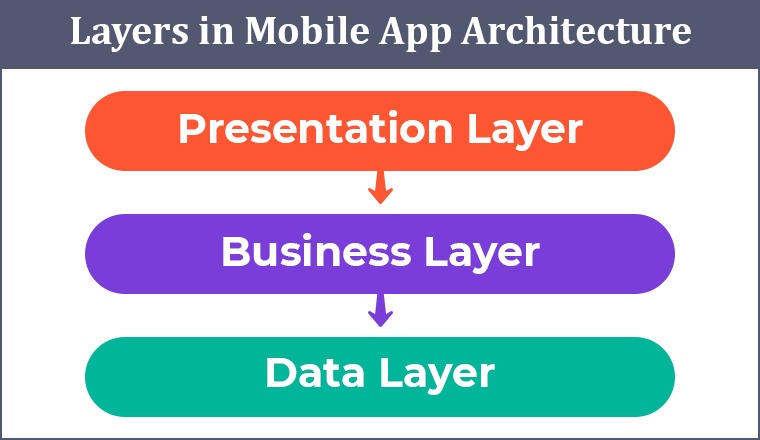 Layers in Mobile App Architecture

Presentation Layer

Business Layer

Data Layer